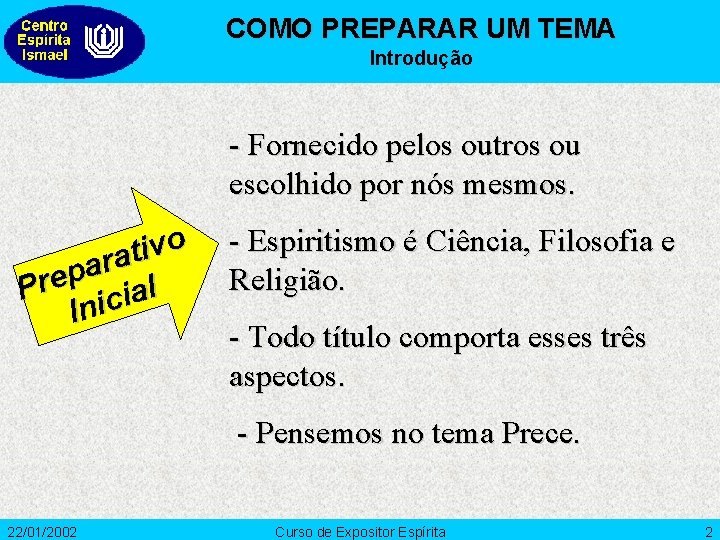 Centro Espírita Ismael

COMO PREPARAR UM TEMA
Introdução

Preparativo Inicial

- Fornecido pelos outros ou escolhido por nós mesmos.

- Espiritismo é Ciência, Filosofia e Religião.

- Todo título comporta esses três aspectos.

- Pensemos no tema Prece.

22/01/2002 Curso de Expositor Espírita 2